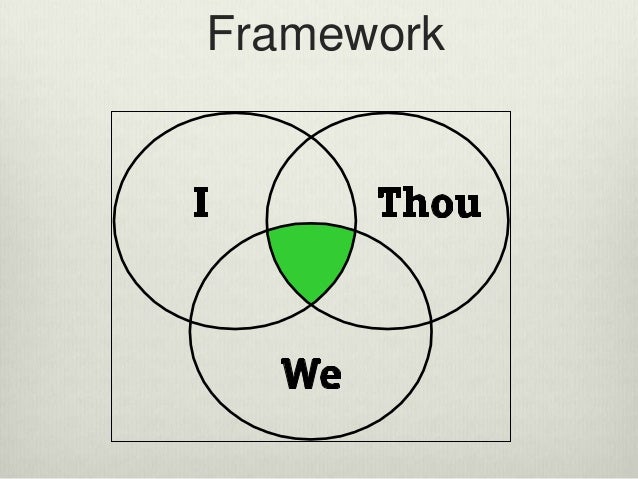 Framework

I

Thou

We